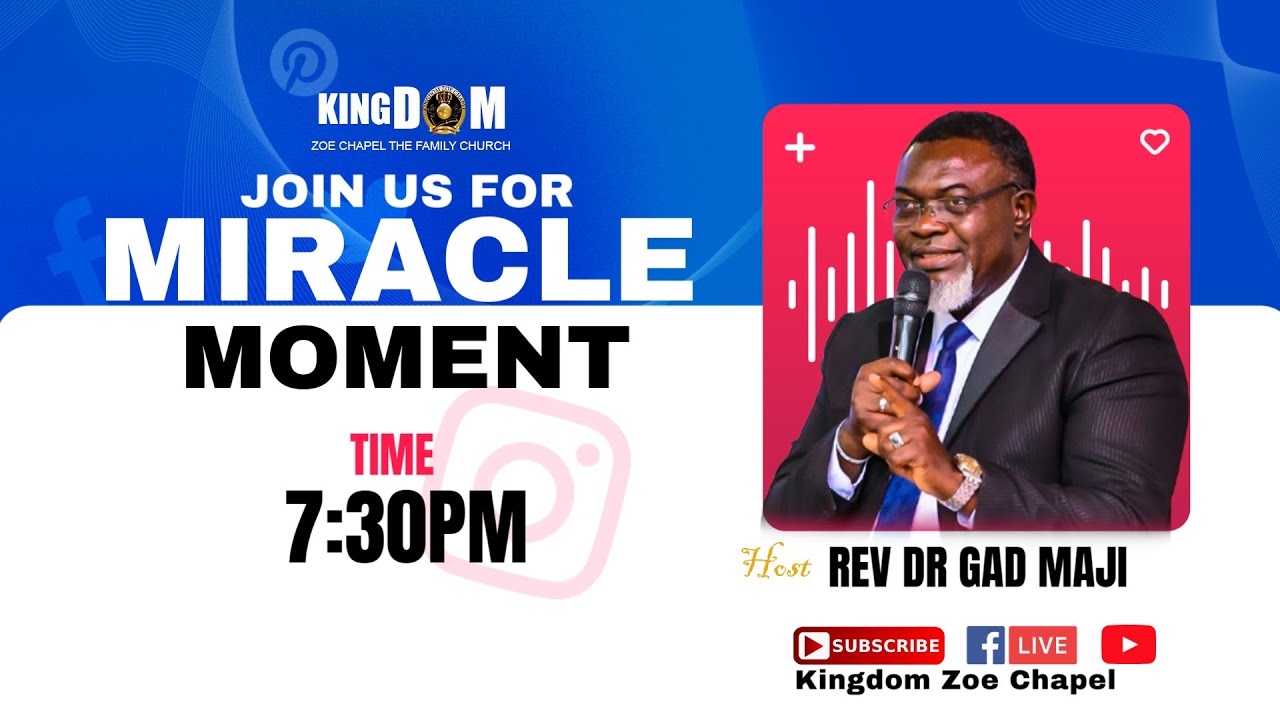 KINGDOM
ZOE CHAPEL THE FAMILY CHURCH

JOIN US FOR
MIRACLE
MOMENT

TIME
7:30PM

Host REV DR GAD MAJI

SUBSCRIBE LIVE
Kingdom Zoe Chapel